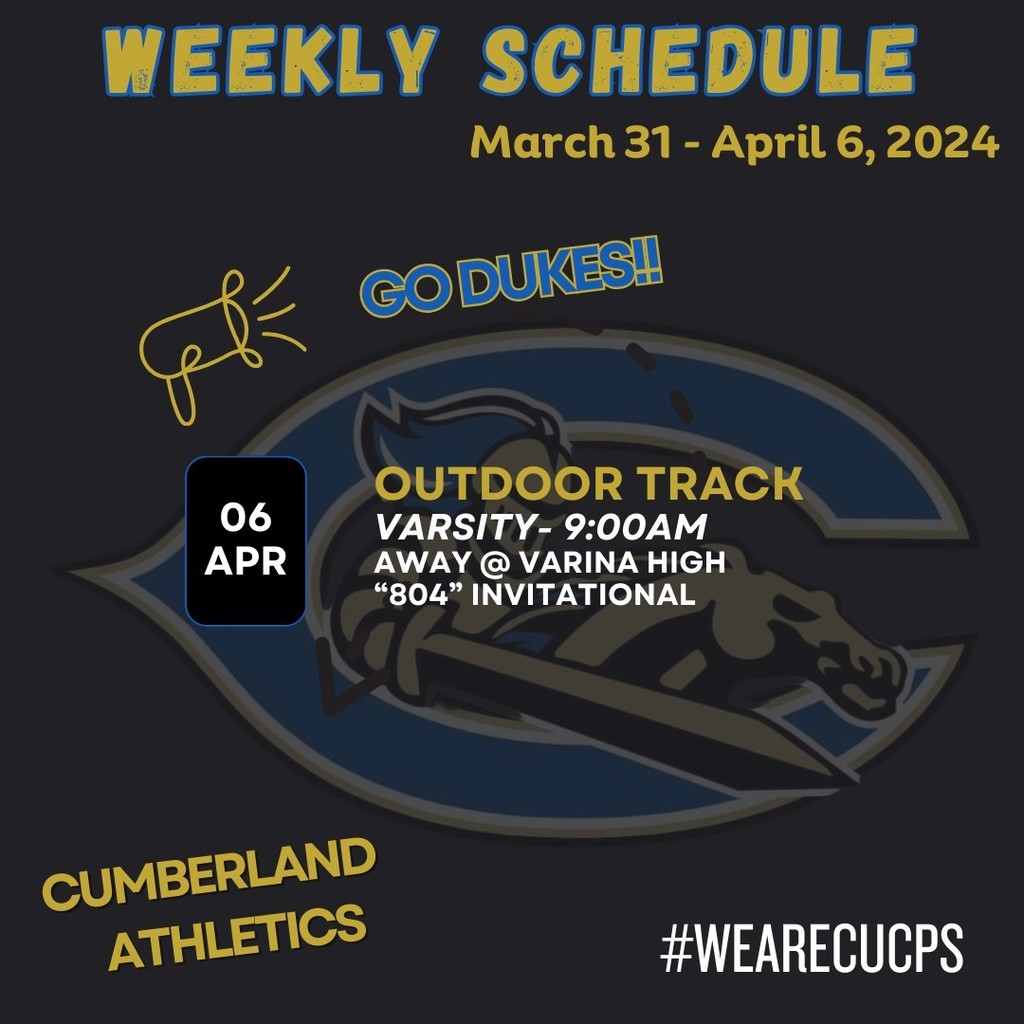 WEEKLY SCHEDULE
March 31 - April 6, 2024

GO DUKES!!

06
APR

OUTDOOR TRACK
VARSITY- 9:00AM
AWAY @ VARINA HIGH
"804" INVITATIONAL

CUMBERLAND ATHLETICS

#WEARECUCPS